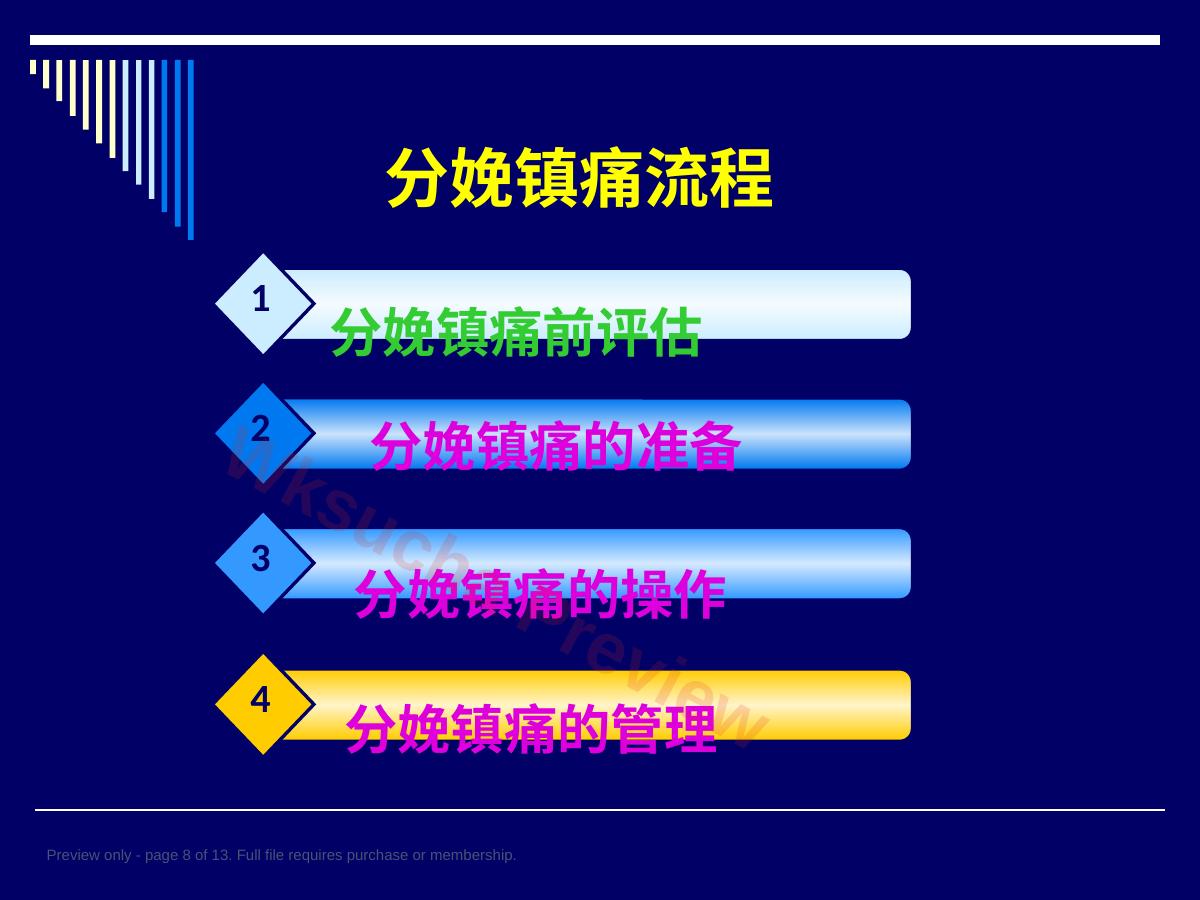 分娩镇痛流程

1 分娩镇痛前评估

2 分娩镇痛的准备

3 分娩镇痛的操作

4 分娩镇痛的管理

wksuch preview

Preview only - page 8 of 13. Full file requires purchase or membership.